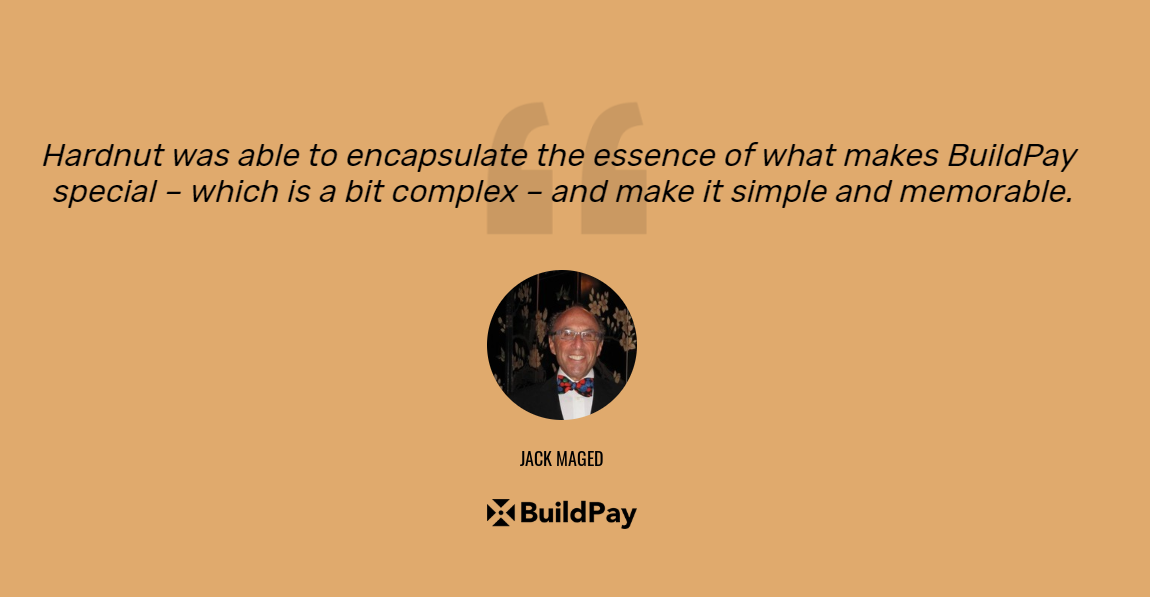 Hardnut was able to encapsulate the essence of what makes BuildPay special – which is a bit complex – and make it simple and memorable.

JACK MAGED

BuildPay